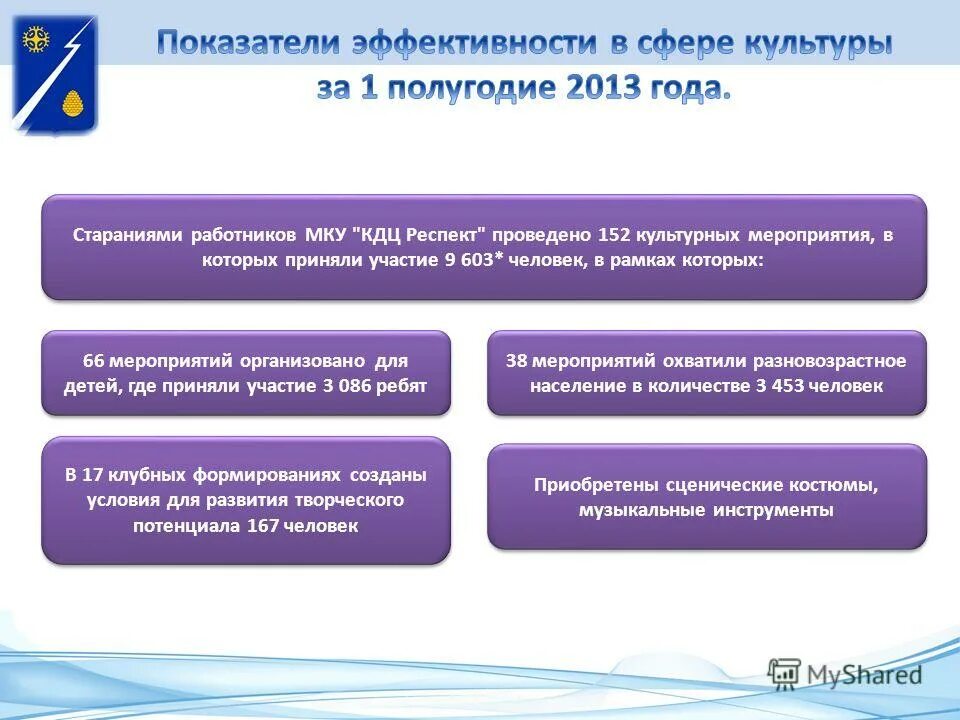 Показатели эффективности в сфере культуры за 1 полугодие 2013 года.

Стараниями работников МКУ "КДЦ Респект" проведено 152 культурных мероприятия, в которых приняли участие 9 603* человек, в рамках которых:

66 мероприятий организовано для детей, где приняли участие 3 086 ребят

38 мероприятий охватили разновозрастное население в количестве 3 453 человек

В 17 клубных формированиях созданы условия для развития творческого потенциала 167 человек

Приобретены сценические костюмы, музыкальные инструменты

MyShared